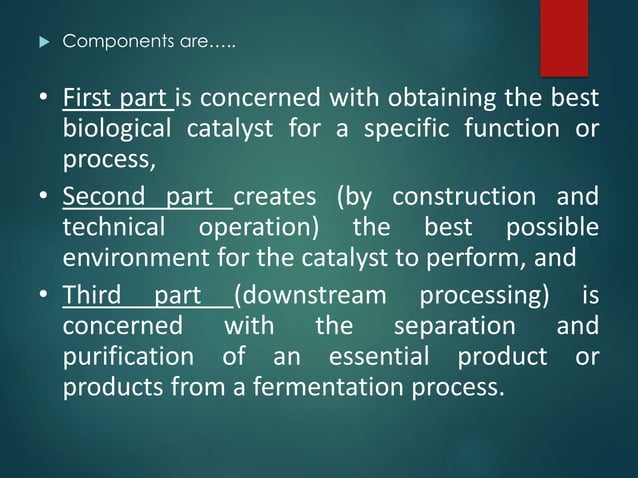 Components are…..

• First part is concerned with obtaining the best biological catalyst for a specific function or process,

• Second part creates (by construction and technical operation) the best possible environment for the catalyst to perform, and

• Third part (downstream processing) is concerned with the separation and purification of an essential product or products from a fermentation process.